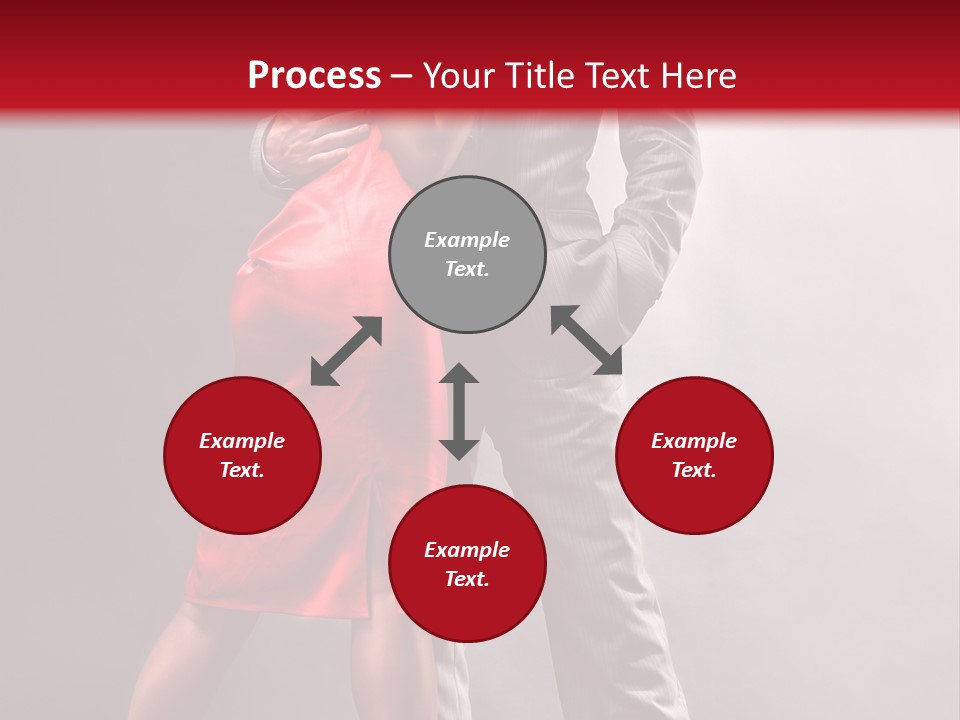 Process – Your Title Text Here

Example Text.

Example Text.

Example Text.

Example Text.